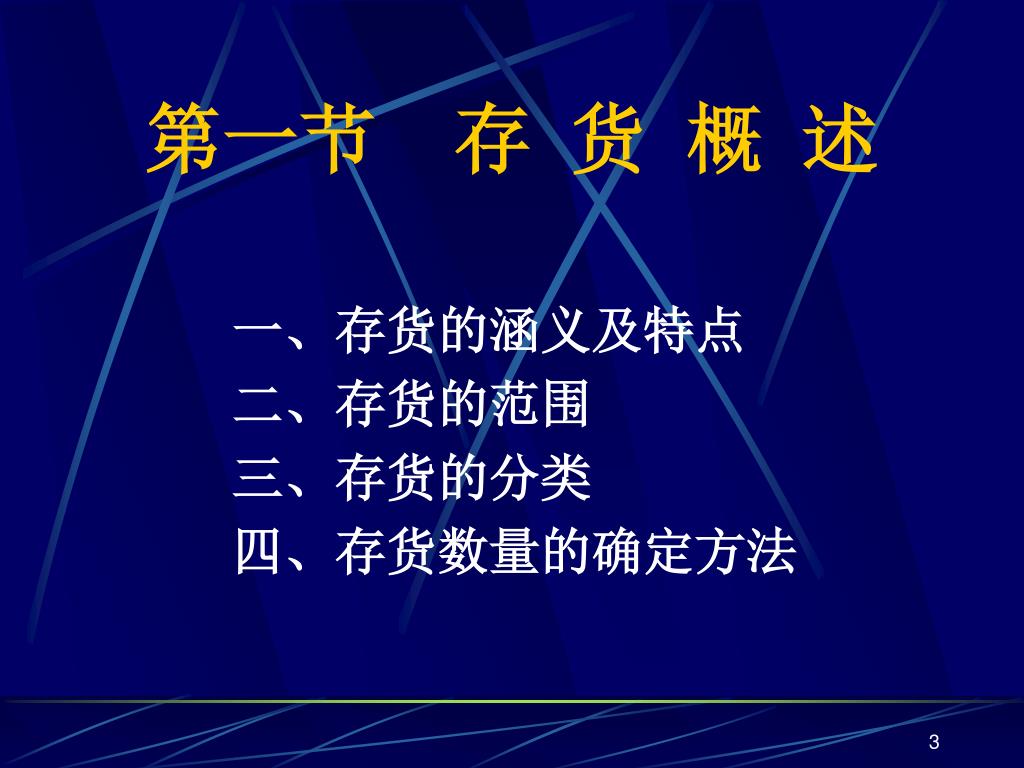 第一节　存 货 概 述

一、存货的涵义及特点
二、存货的范围
三、存货的分类
四、存货数量的确定方法

3